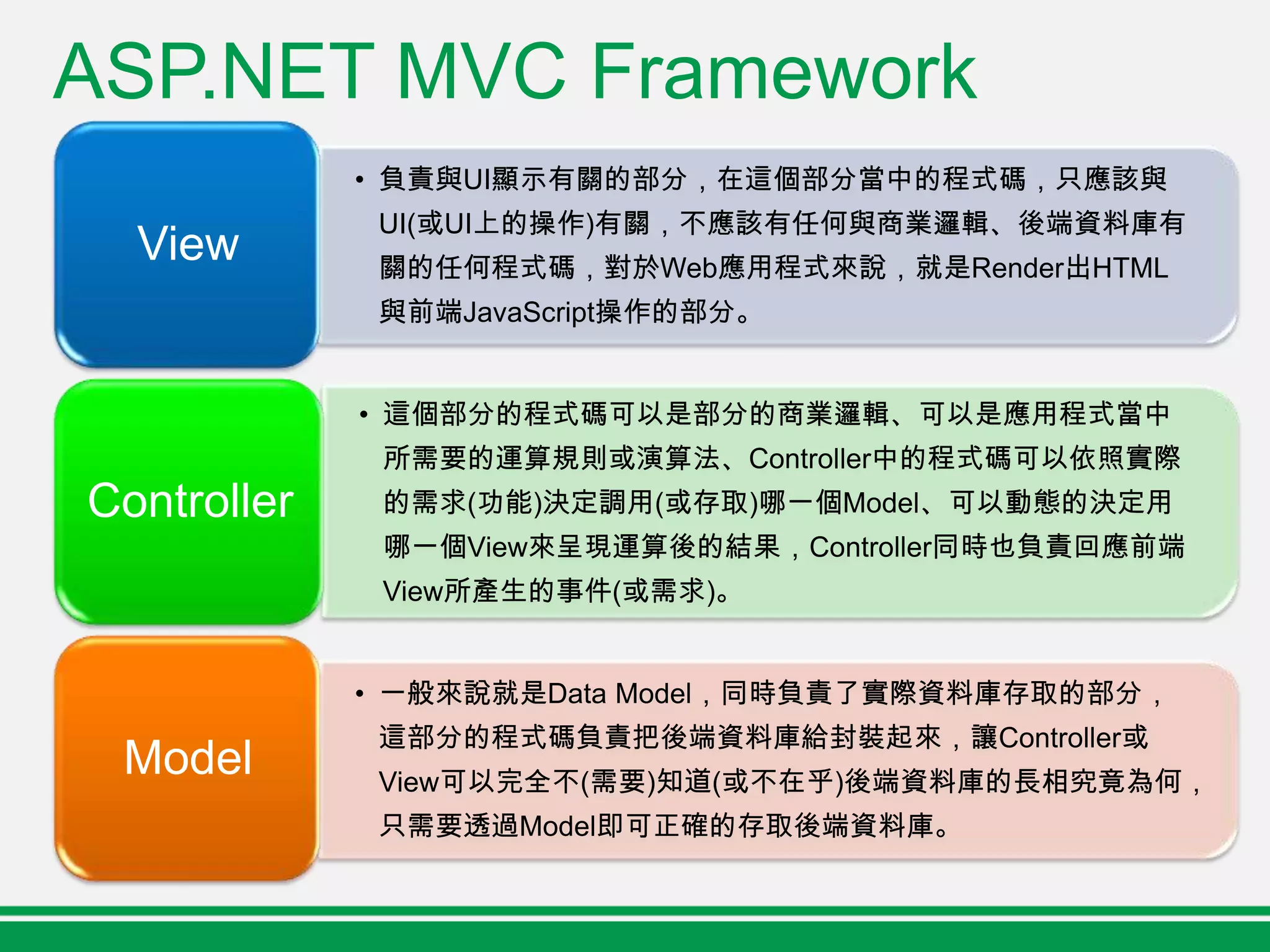 ASP.NET MVC Framework

View

• 負責與UI顯示有關的部分，在這個部分當中的程式碼，只應該與UI(或UI上的操作)有關，不應該有任何與商業邏輯、後端資料庫有關的任何程式碼，對於Web應用程式來說，就是Render出HTML與前端JavaScript操作的部分。

Controller

• 這個部分的程式碼可以是部分的商業邏輯、可以是應用程式當中所需要的運算規則或演算法、Controller中的程式碼可以依照實際的需求(功能)決定調用(或存取)哪一個Model、可以動態的決定用哪一個View來呈現運算後的結果，Controller同時也負責回應前端View所產生的事件(或需求)。

Model

• 一般來說就是Data Model，同時負責了實際資料庫存取的部分，這部分的程式碼負責把後端資料庫給封裝起來，讓Controller或View可以完全不(需要)知道(或不在乎)後端資料庫的長相究竟為何，只需要透過Model即可正確的存取後端資料庫。